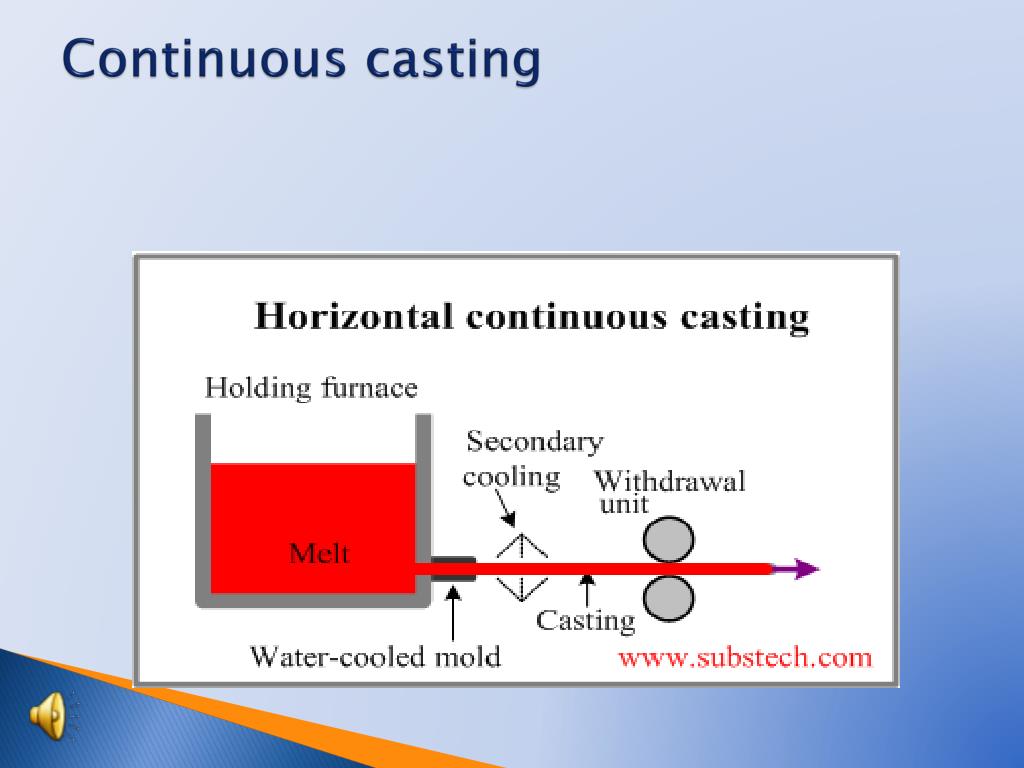 Continuous casting

Horizontal continuous casting

Holding furnace

Secondary cooling

Withdrawal unit

Melt

Casting

Water-cooled mold

www.substech.com